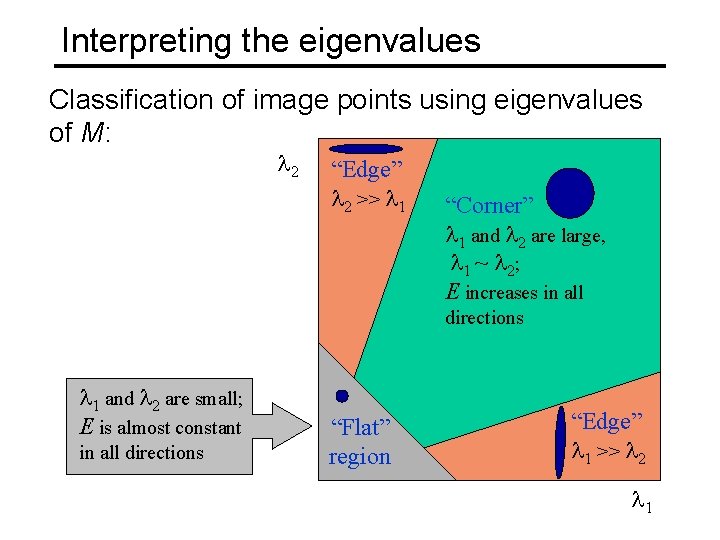 Interpreting the eigenvalues

Classification of image points using eigenvalues of $M$:

$\lambda_2$

"Edge"
$\lambda_2 >> \lambda_1$

"Corner"
$\lambda_1$ and $\lambda_2$ are large, $\lambda_1 \sim \lambda_2$;
$E$ increases in all directions

$\lambda_1$ and $\lambda_2$ are small;
$E$ is almost constant in all directions

"Flat" region

"Edge"
$\lambda_1 >> \lambda_2$

$\lambda_1$